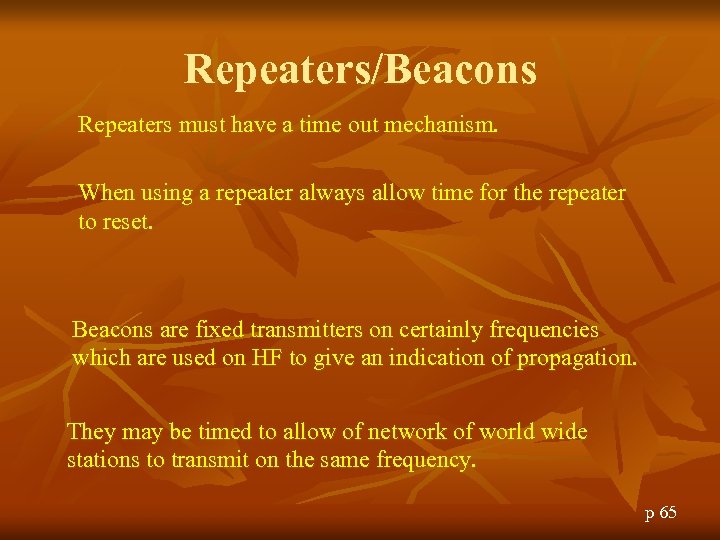 Repeaters/Beacons

Repeaters must have a time out mechanism.

When using a repeater always allow time for the repeater to reset.

Beacons are fixed transmitters on certainly frequencies which are used on HF to give an indication of propagation.

They may be timed to allow of network of world wide stations to transmit on the same frequency.

p 65